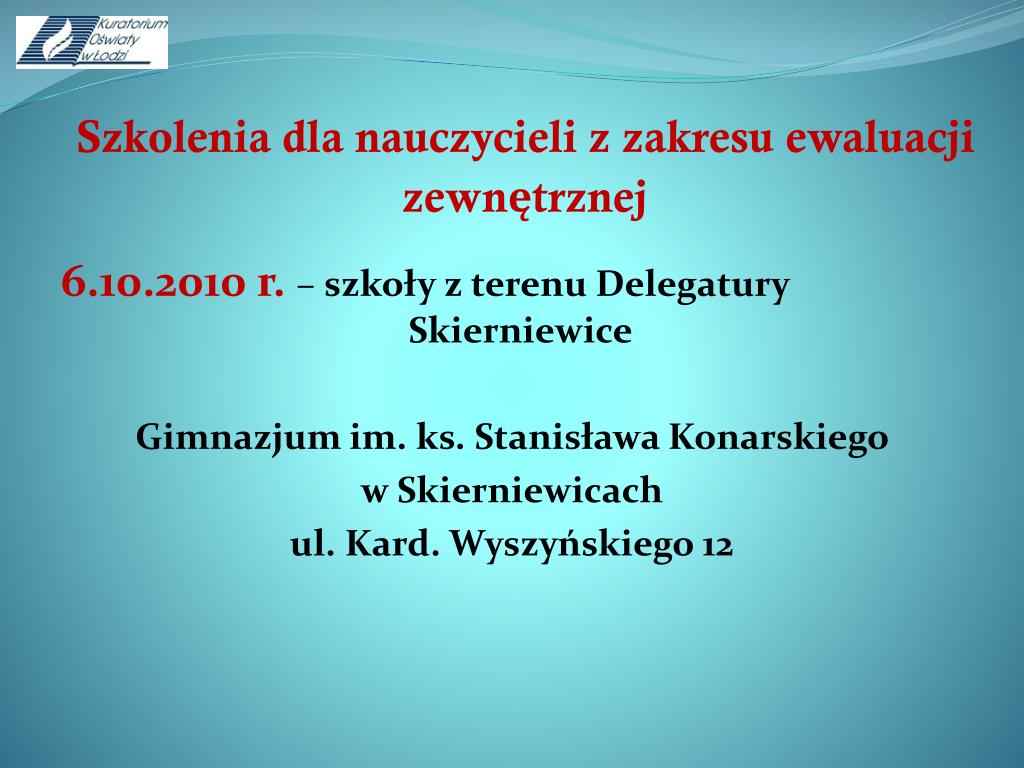 Kuratorium Oświaty w Łodzi

Szkolenia dla nauczycieli z zakresu ewaluacji zewnętrznej

6.10.2010 r. – szkoły z terenu Delegatury Skierniewice

Gimnazjum im. ks. Stanisława Konarskiego w Skierniewicach ul. Kard. Wyszyńskiego 12